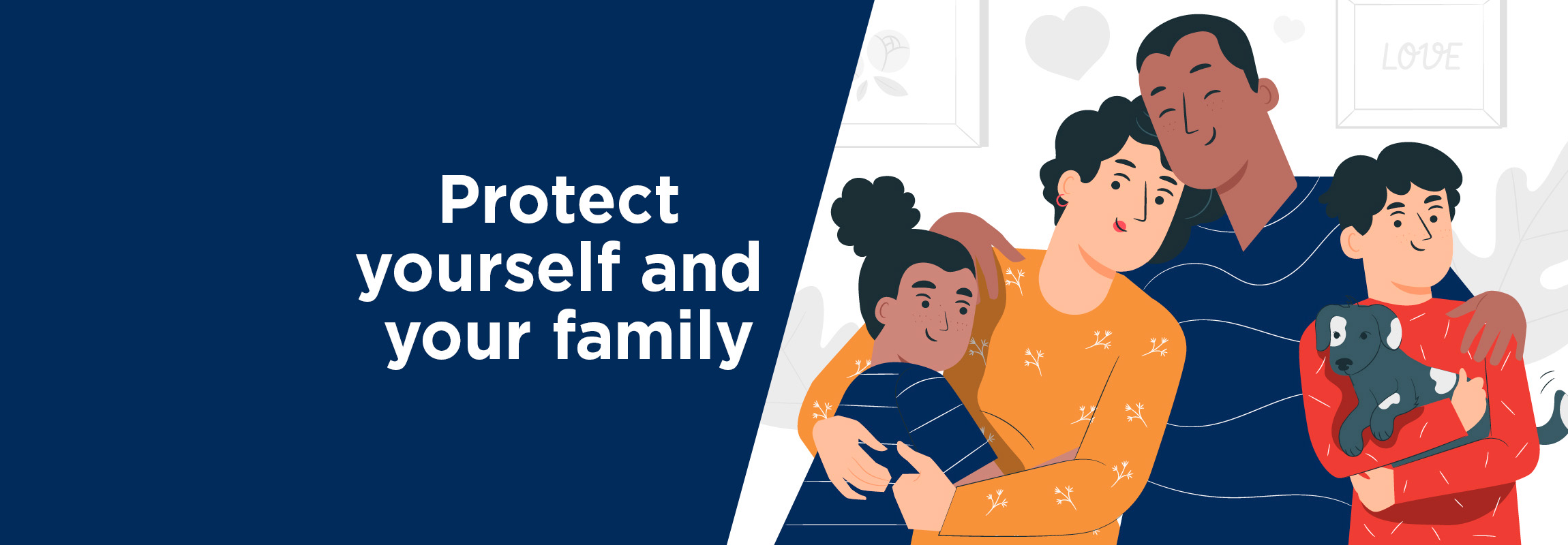 Protect yourself and your family

LOVE